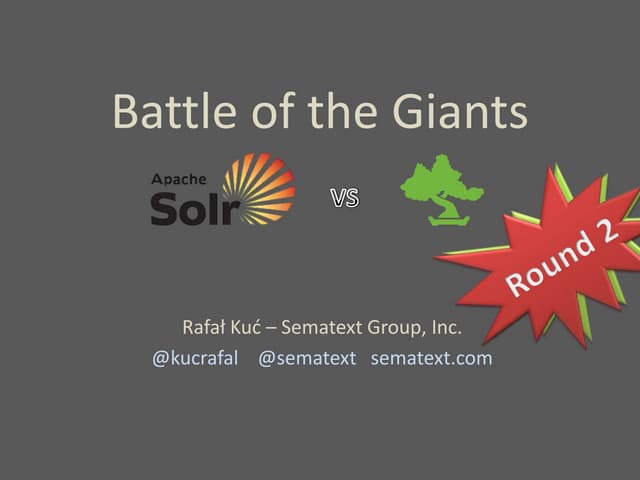 Battle of the Giants

Apache Solr

VS

Round 2

Rafał Kuć – Sematext Group, Inc.

@kucrafal @sematext sematext.com